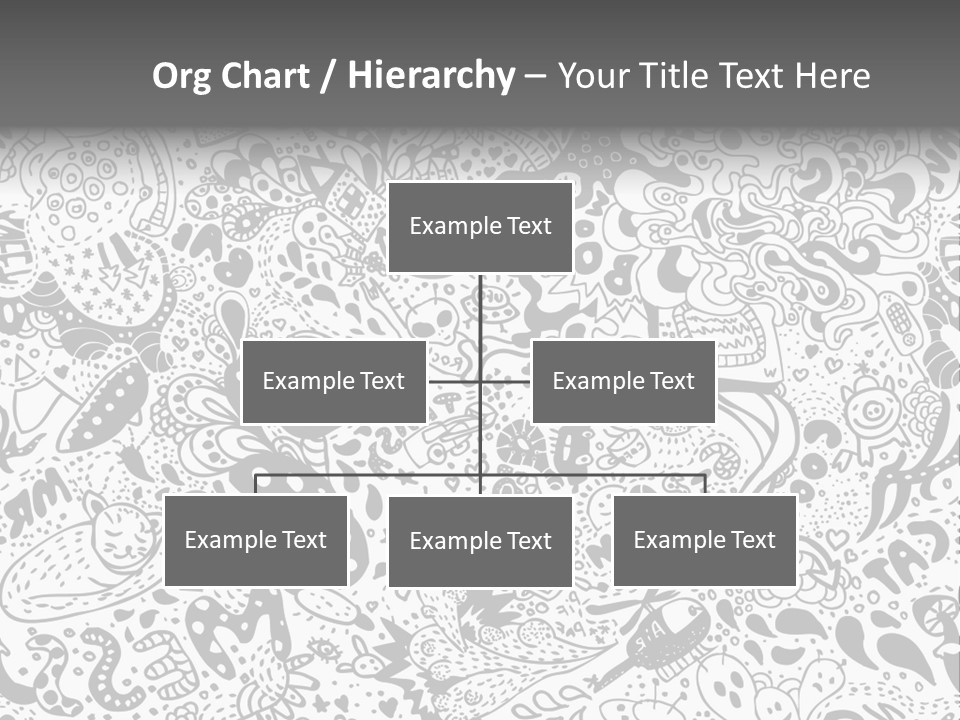 Org Chart / Hierarchy – Your Title Text Here

Example Text

Example Text

Example Text

Example Text

Example Text

Example Text